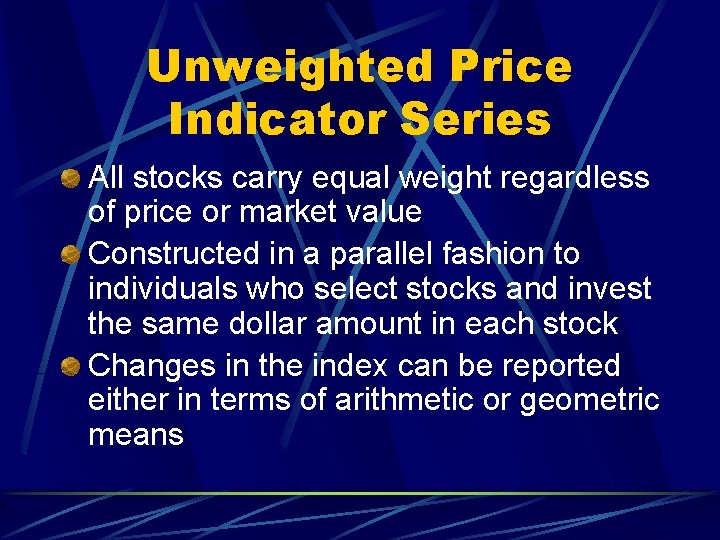 Unweighted Price Indicator Series

All stocks carry equal weight regardless of price or market value

Constructed in a parallel fashion to individuals who select stocks and invest the same dollar amount in each stock

Changes in the index can be reported either in terms of arithmetic or geometric means